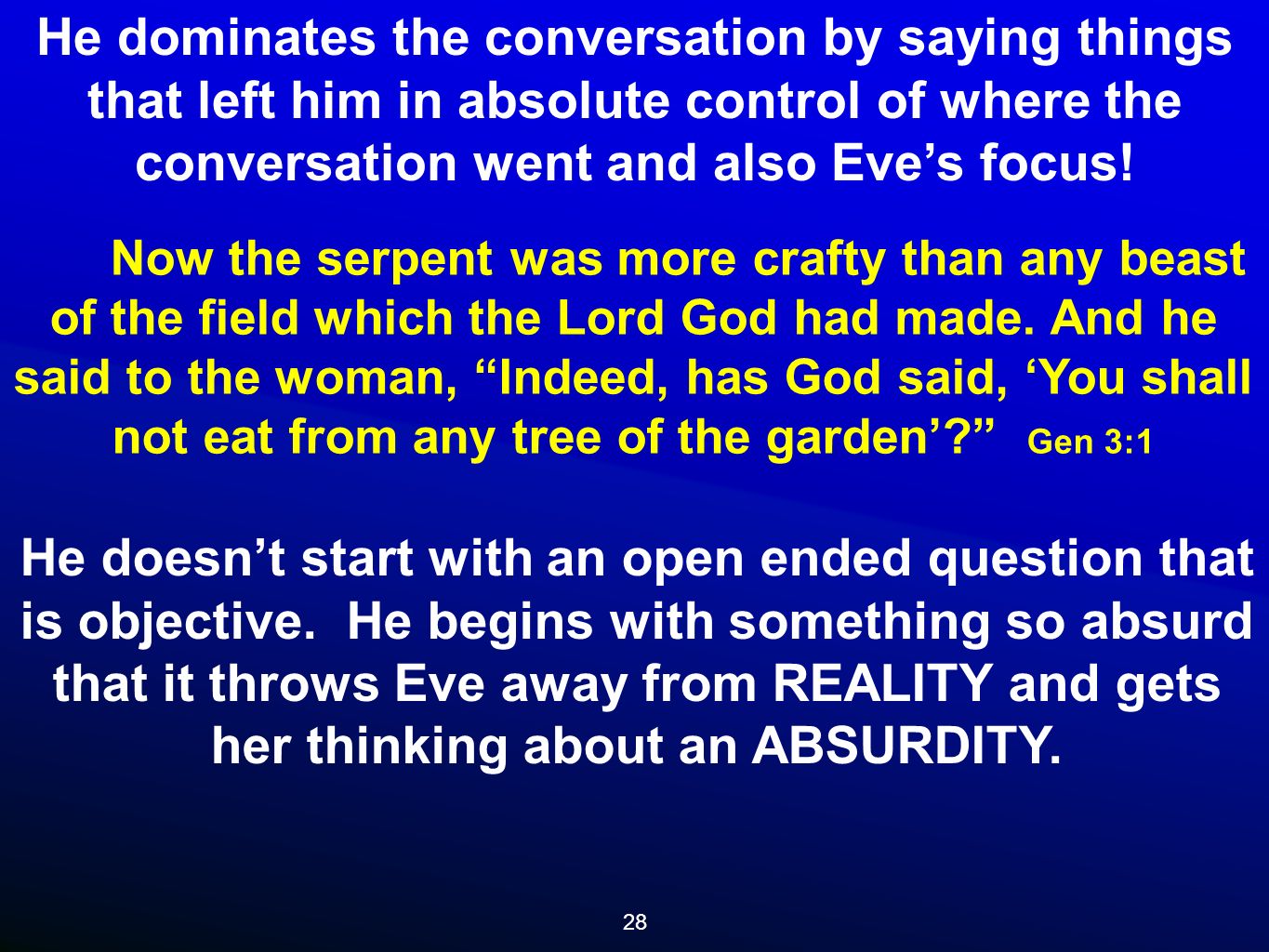 He dominates the conversation by saying things that left him in absolute control of where the conversation went and also Eve’s focus!

Now the serpent was more crafty than any beast of the field which the Lord God had made. And he said to the woman, “Indeed, has God said, ‘You shall not eat from any tree of the garden’?” Gen 3:1

He doesn’t start with an open ended question that is objective. He begins with something so absurd that it throws Eve away from REALITY and gets her thinking about an ABSURDITY.

28